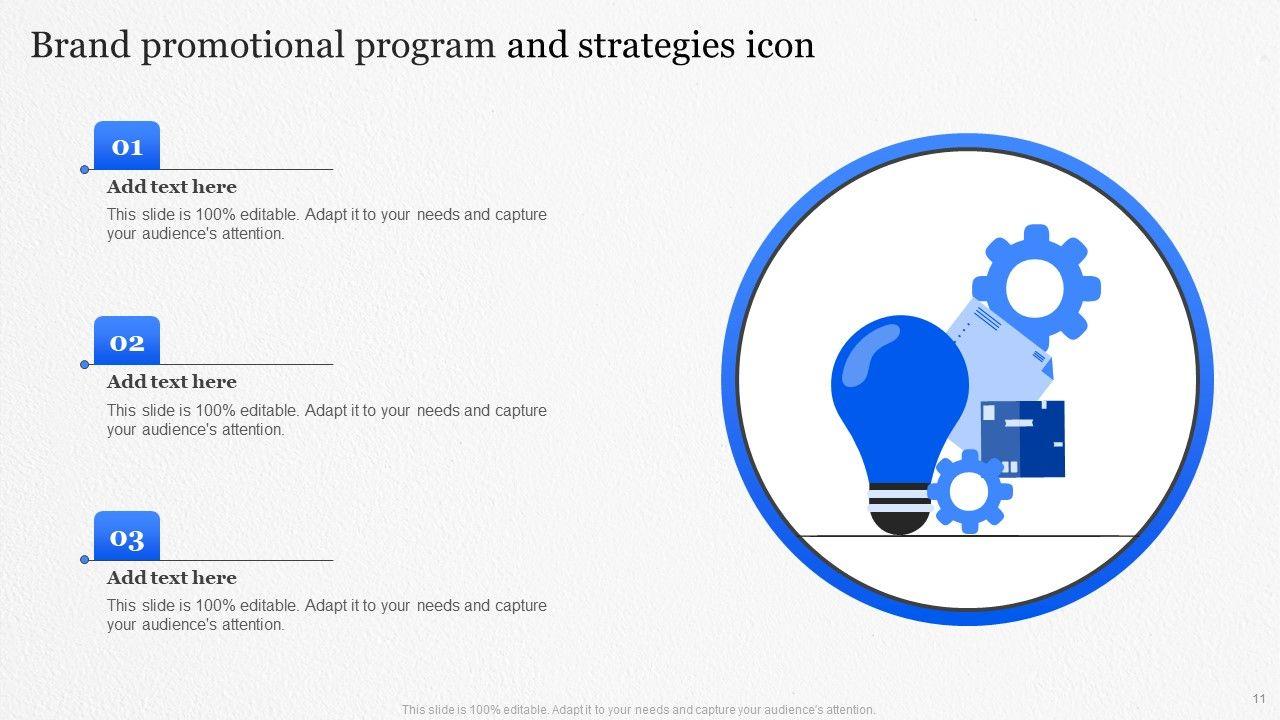 Brand promotional program and strategies icon

01

Add text here

This slide is 100% editable. Adapt it to your needs and capture your audience's attention.

02

Add text here

This slide is 100% editable. Adapt it to your needs and capture your audience's attention.

03

Add text here

This slide is 100% editable. Adapt it to your needs and capture your audience's attention.

This slide is 100% editable. Adapt it to your needs and capture your audience's attention.

11